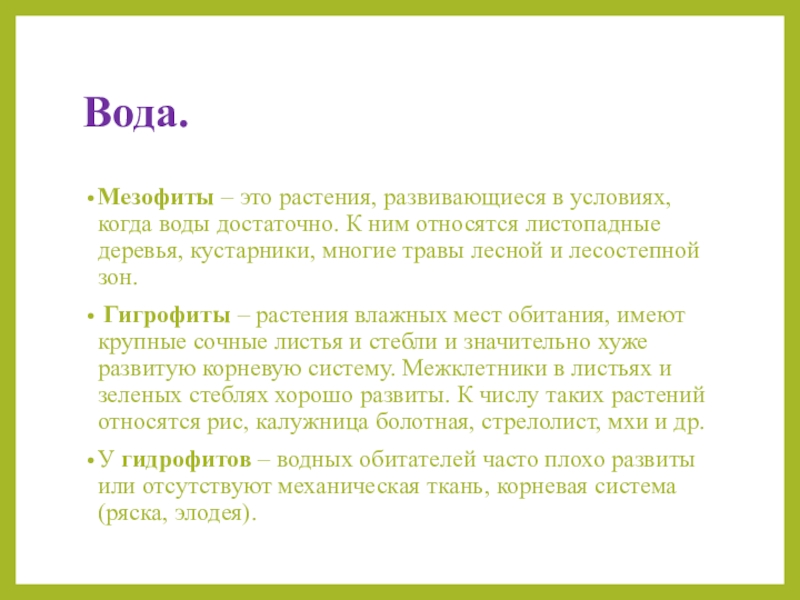 Вода.

• Мезофиты – это растения, развивающиеся в условиях, когда воды достаточно. К ним относятся листопадные деревья, кустарники, многие травы лесной и лесостепной зон.

• Гигрофиты – растения влажных мест обитания, имеют крупные сочные листья и стебли и значительно хуже развитую корневую систему. Межклетники в листьях и зеленых стеблях хорошо развиты. К числу таких растений относятся рис, калужница болотная, стрелолист, мхи и др.

• У гидрофитов – водных обитателей часто плохо развиты или отсутствуют механическая ткань, корневая система (ряска, элодея).